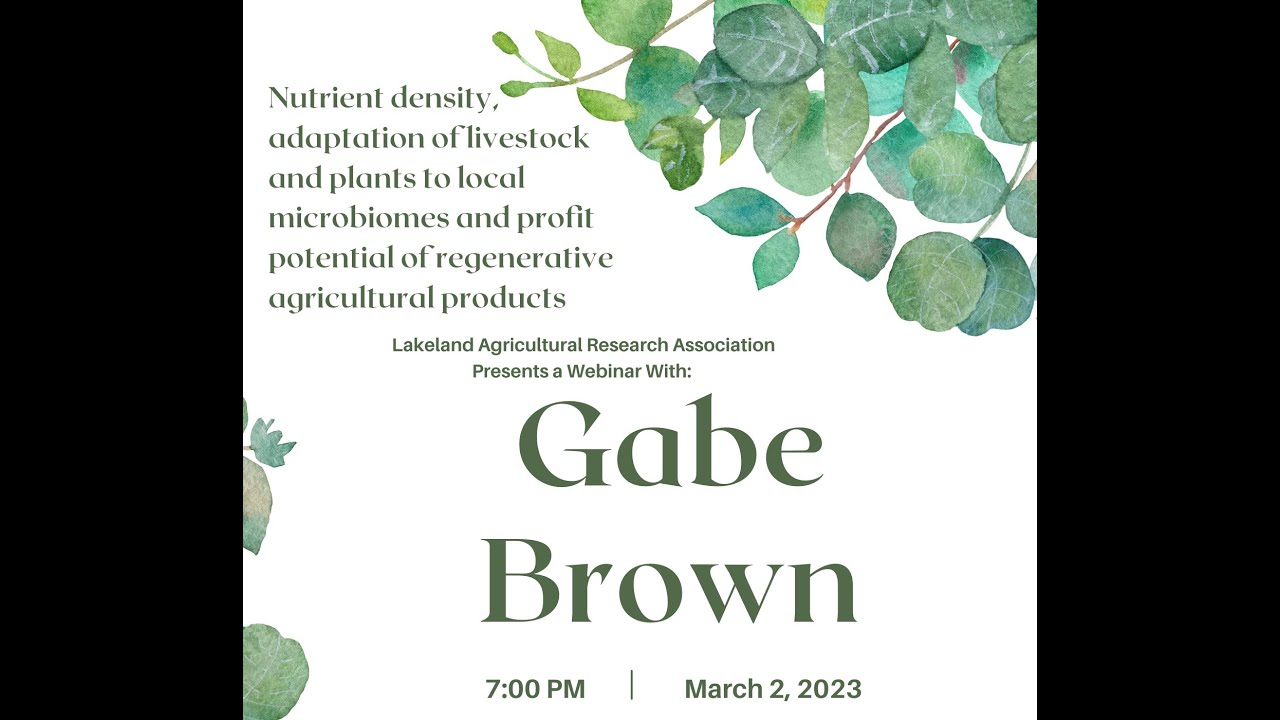 Nutrient density, adaptation of livestock and plants to local microbiomes and profit potential of regenerative agricultural products

Lakeland Agricultural Research Association Presents a Webinar With:

Gabe Brown

7:00 PM | March 2, 2023